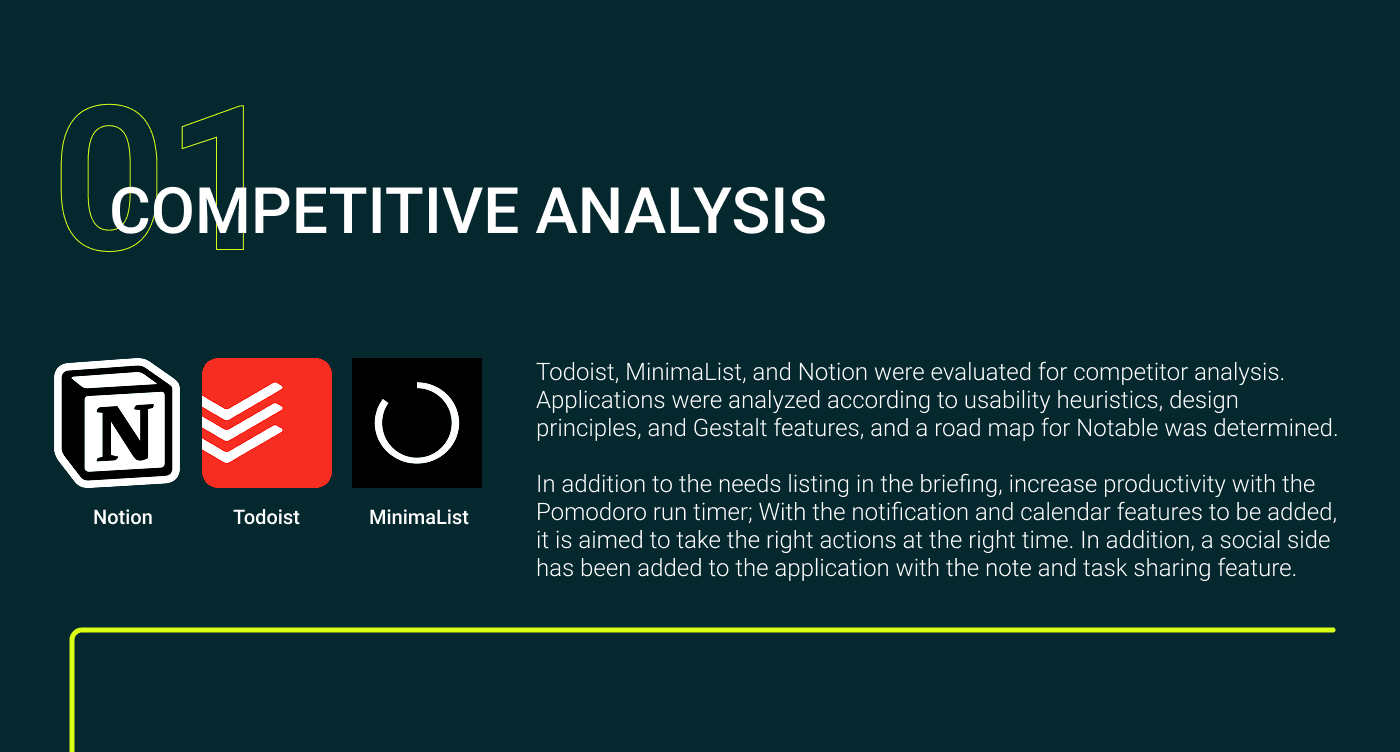 01
COMPETITIVE ANALYSIS

N

Notion

Todoist

MinimaList

Todoist, MinimaList, and Notion were evaluated for competitor analysis. Applications were analyzed according to usability heuristics, design principles, and Gestalt features, and a road map for Notable was determined.

In addition to the needs listing in the briefing, increase productivity with the Pomodoro run timer; With the notification and calendar features to be added, it is aimed to take the right actions at the right time. In addition, a social side has been added to the application with the note and task sharing feature.